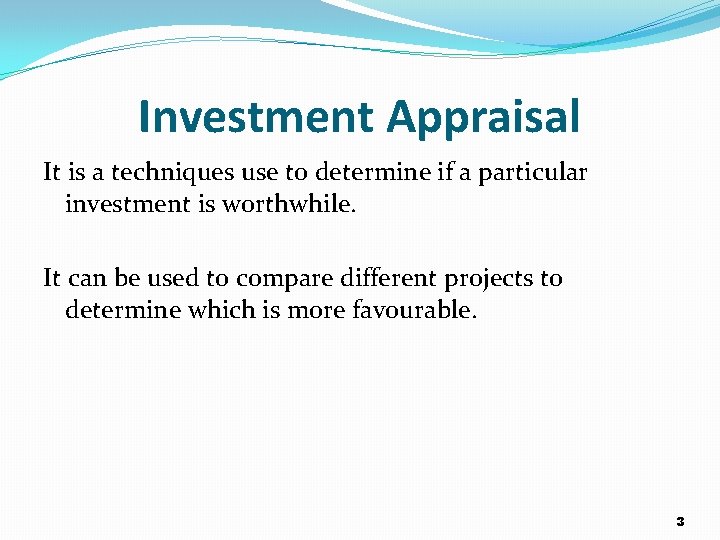 Investment Appraisal

It is a techniques use to determine if a particular investment is worthwhile.

It can be used to compare different projects to determine which is more favourable.

3